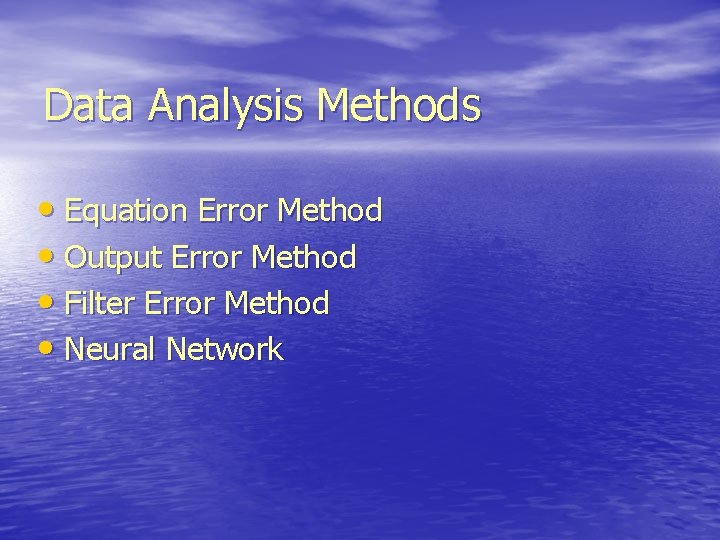 Data Analysis Methods

• Equation Error Method
• Output Error Method
• Filter Error Method
• Neural Network